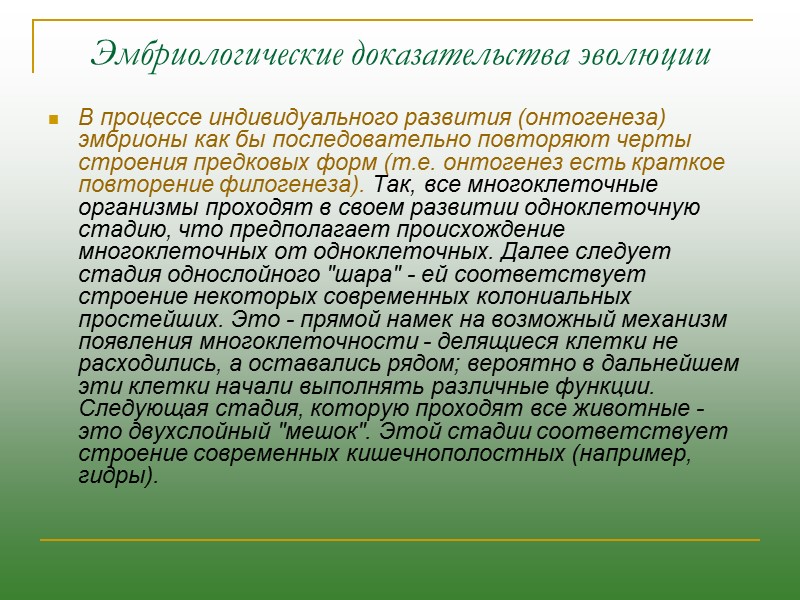 Эмбриологические доказательства эволюции

В процессе индивидуального развития (онтогенеза) эмбрионы как бы последовательно повторяют черты строения предковых форм (т.е. онтогенез есть краткое повторение филогенеза). Так, все многоклеточные организмы проходят в своем развитии одноклеточную стадию, что предполагает происхождение многоклеточных от одноклеточных. Далее следует стадия однослойного "шара" - ей соответствует строение некоторых современных колониальных простейших. Это - прямой намек на возможный механизм появления многоклеточности - делящиеся клетки не расходились, а оставались рядом; вероятно в дальнейшем эти клетки начали выполнять различные функции. Следующая стадия, которую проходят все животные - это двухслойный "мешок". Этой стадии соответствует строение современных кишечнополостных (например, гидры).